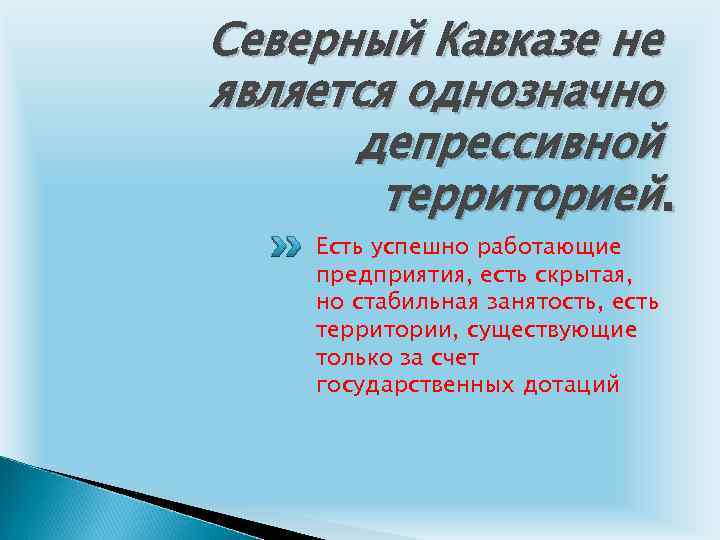 Северный Кавказе не является однозначно депрессивной территорией.

Есть успешно работающие предприятия, есть скрытая, но стабильная занятость, есть территории, существующие только за счет государственных дотаций